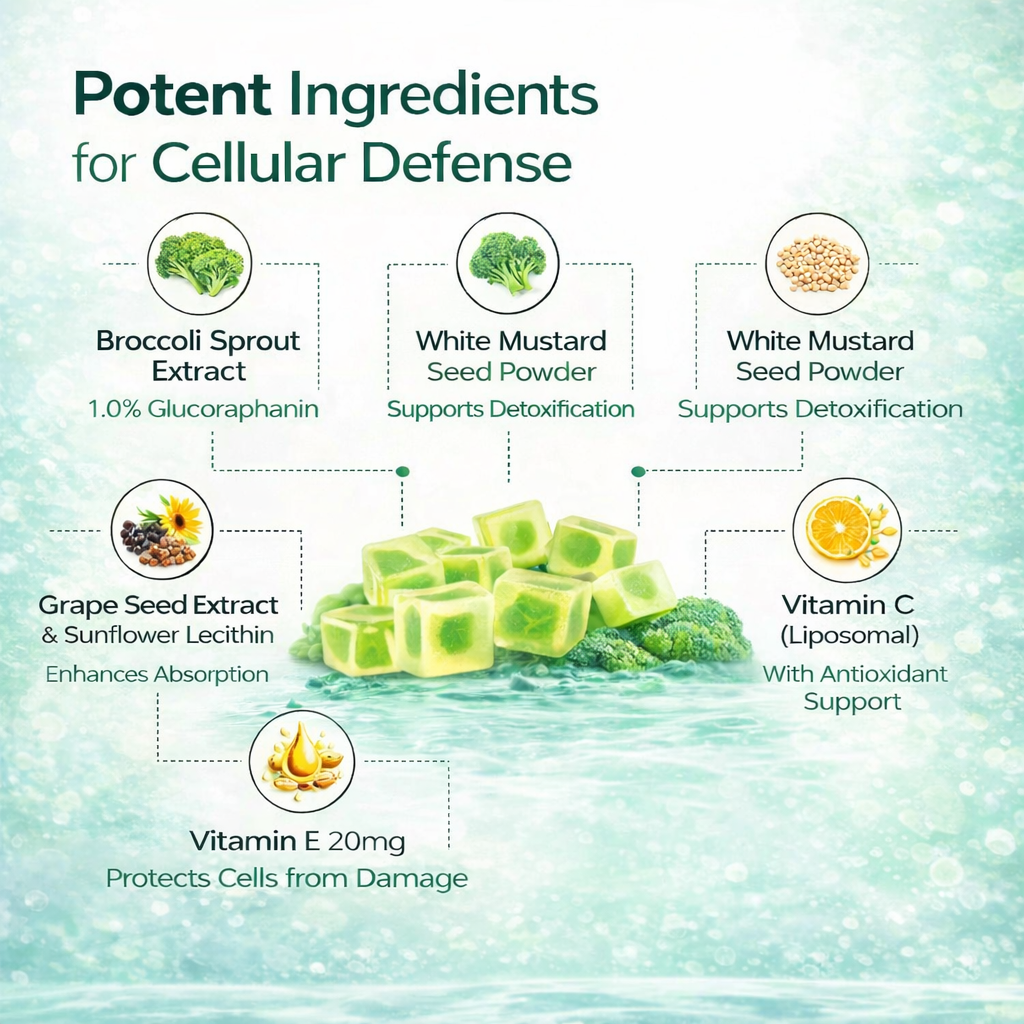 Potent Ingredients for Cellular Defense

Broccoli Sprout Extract
1.0% Glucoraphanin

White Mustard Seed Powder
Supports Detoxification

White Mustard Seed Powder
Supports Detoxification

Grape Seed Extract & Sunflower Lecithin
Enhances Absorption

Vitamin C (Liposomal)
With Antioxidant Support

Vitamin E 20mg
Protects Cells from Damage